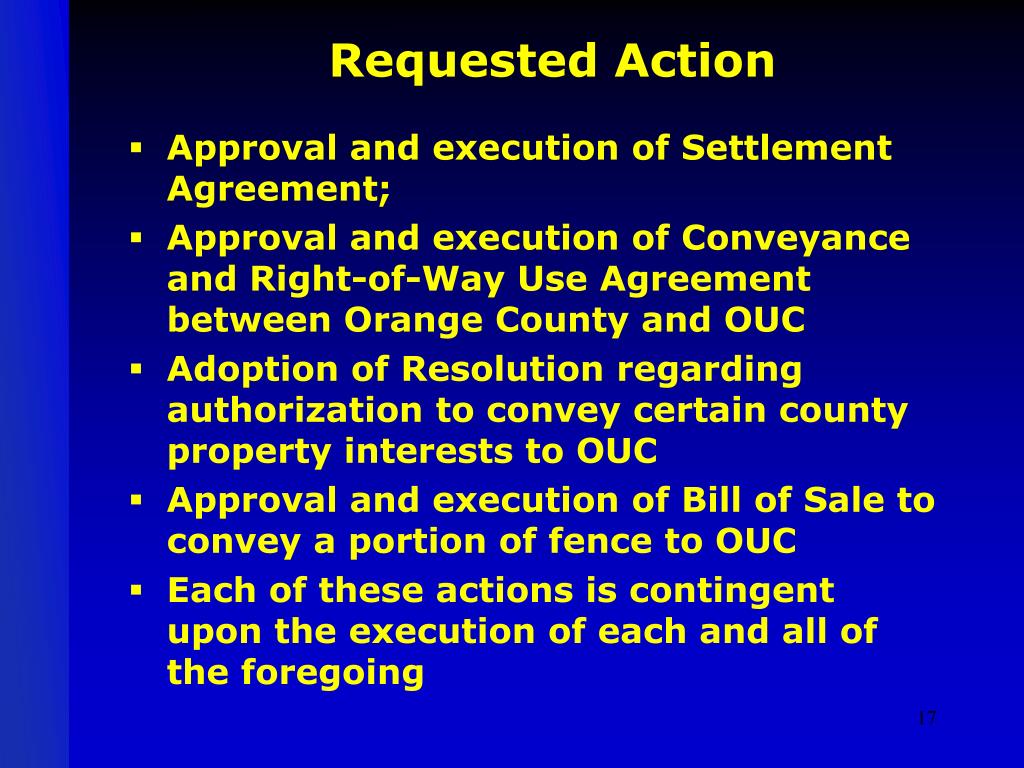 Requested Action

▪ Approval and execution of Settlement Agreement;
▪ Approval and execution of Conveyance and Right-of-Way Use Agreement between Orange County and OUC
▪ Adoption of Resolution regarding authorization to convey certain county property interests to OUC
▪ Approval and execution of Bill of Sale to convey a portion of fence to OUC
▪ Each of these actions is contingent upon the execution of each and all of the foregoing

17